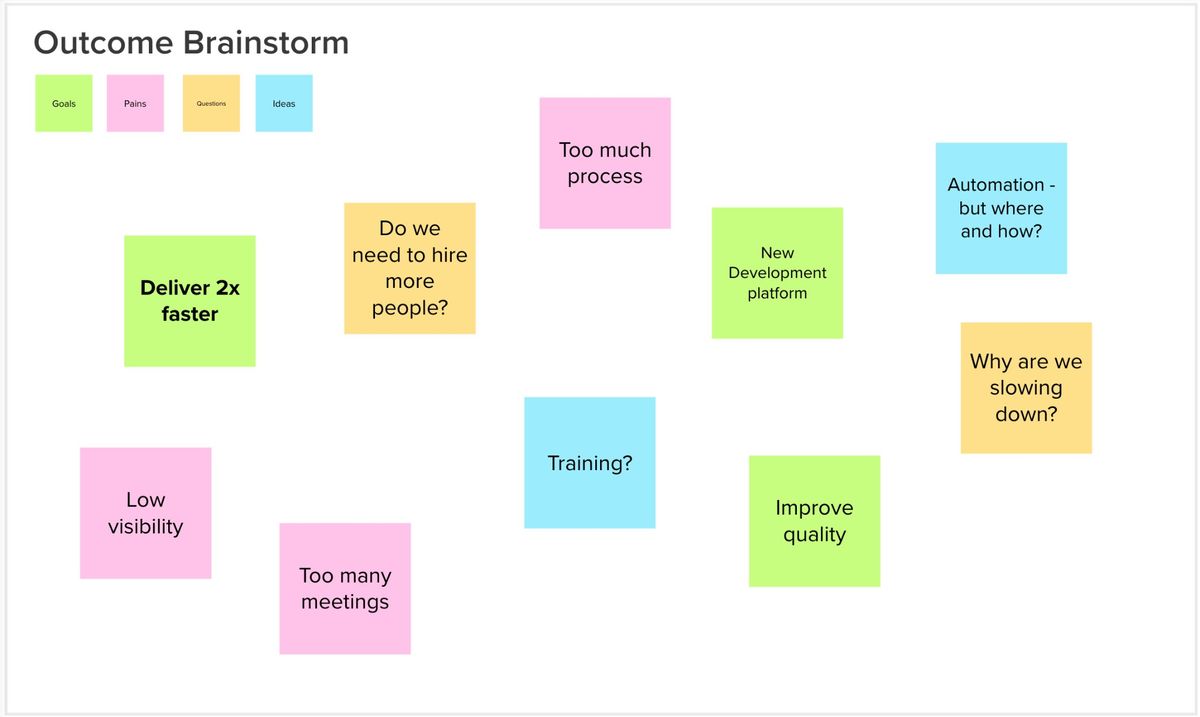 Outcome Brainstorm

Goals

Pains

Questions

Ideas

Too much process

Automation - but where and how?

Do we need to hire more people?

New Development platform

Deliver 2x faster

Why are we slowing down?

Training?

Low visibility

Improve quality

Too many meetings